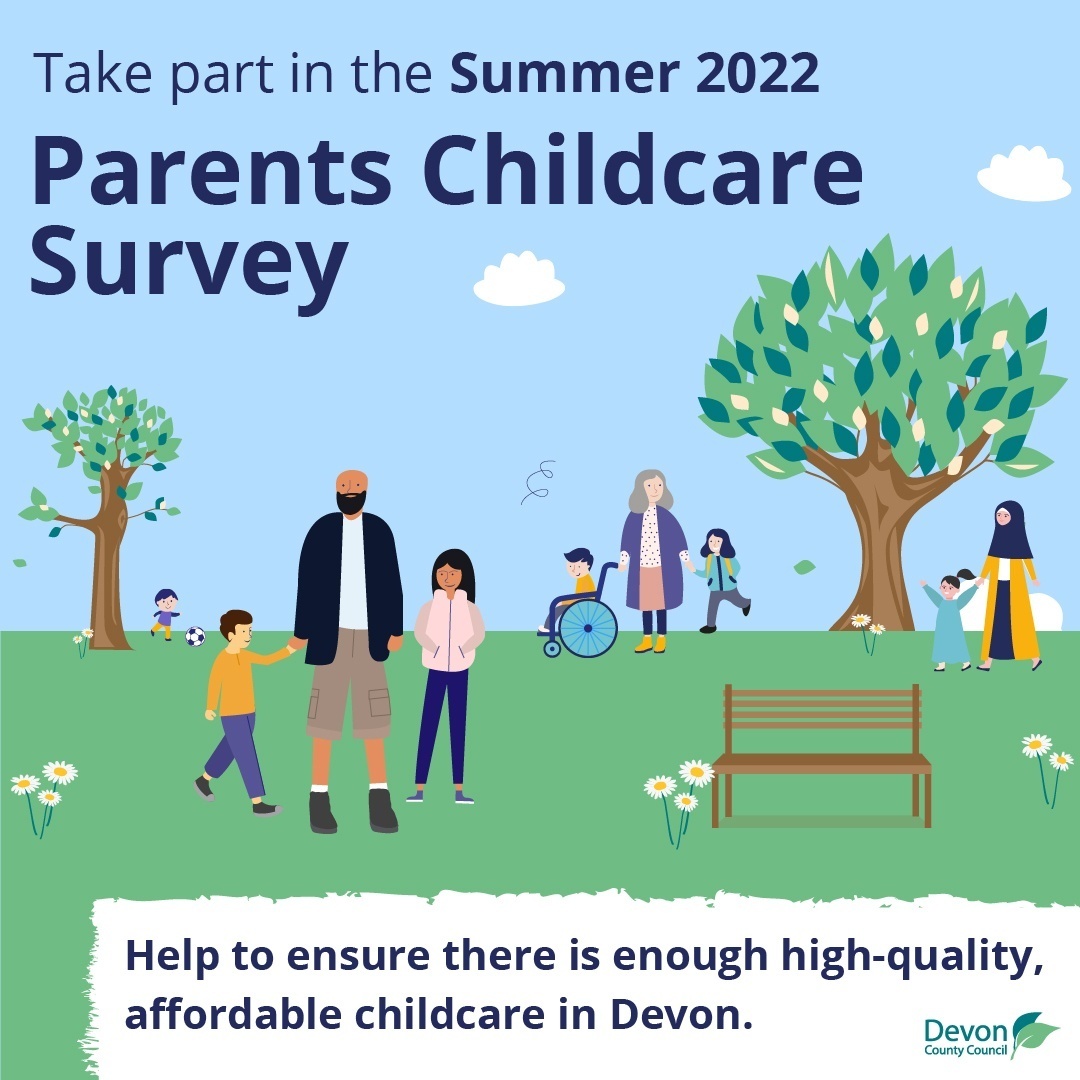 Take part in the Summer 2022

Parents Childcare Survey

Help to ensure there is enough high-quality, affordable childcare in Devon.

Devon County Council